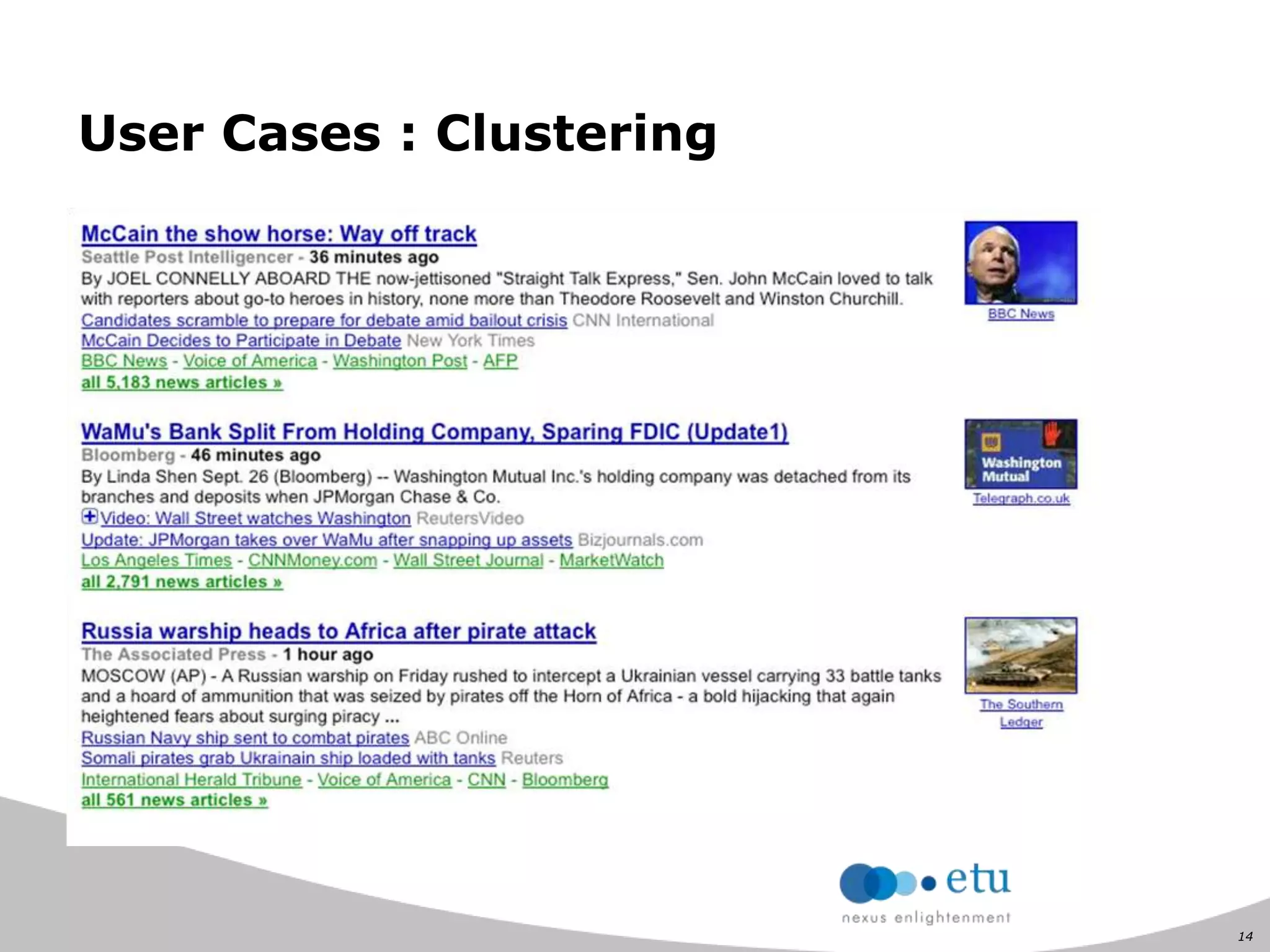 User Cases : Clustering

McCain the show horse: Way off track
Seattle Post Intelligencer - 36 minutes ago
By JOEL CONNELLY ABOARD THE now-jettisoned "Straight Talk Express," Sen. John McCain loved to talk with reporters about go-to heroes in history, none more than Theodore Roosevelt and Winston Churchill.
Candidates scramble to prepare for debate amid bailout crisis CNN International
McCain Decides to Participate in Debate New York Times
BBC News - Voice of America - Washington Post - AFP
all 5,183 news articles »

BBC News

WaMu's Bank Split From Holding Company, Sparing FDIC (Update1)
Bloomberg - 46 minutes ago
By Linda Shen Sept. 26 (Bloomberg) -- Washington Mutual Inc.'s holding company was detached from its branches and deposits when JPMorgan Chase & Co.
Video: Wall Street watches Washington ReutersVideo
Update: JPMorgan takes over WaMu after snapping up assets Bizjournals.com
Los Angeles Times - CNNMoney.com - Wall Street Journal - MarketWatch
all 2,791 news articles »

Washington Mutual
Telegraph.co.uk

Russia warship heads to Africa after pirate attack
The Associated Press - 1 hour ago
MOSCOW (AP) - A Russian warship on Friday rushed to intercept a Ukrainian vessel carrying 33 battle tanks and a hoard of ammunition that was seized by pirates off the Horn of Africa - a bold hijacking that again heightened fears about surging piracy ...
Russian Navy ship sent to combat pirates ABC Online
Somali pirates grab Ukrainain ship loaded with tanks Reuters
International Herald Tribune - Voice of America - CNN - Bloomberg
all 561 news articles »

The Southern Ledger

etu
nexus enlightenment

14